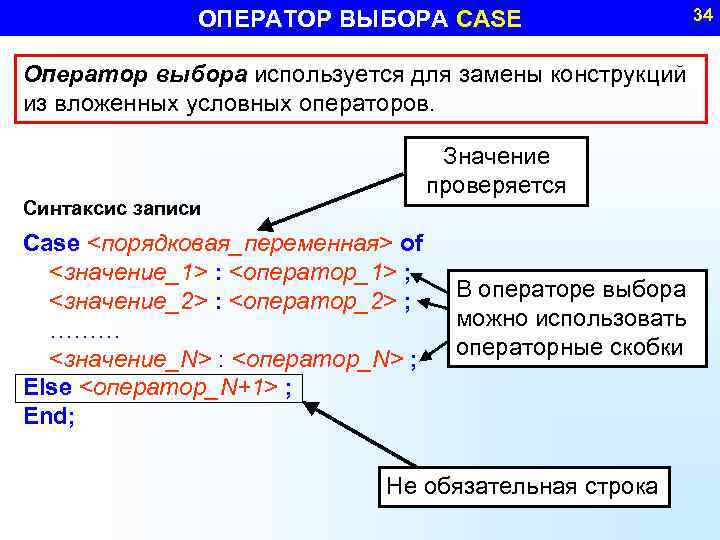 ОПЕРАТОР ВЫБОРА CASE

34

Оператор выбора используется для замены конструкций из вложенных условных операторов.

Значение проверяется

Синтаксис записи

Case <порядковая_переменная> of
<значение_1> : <оператор_1> ;
<значение_2> : <оператор_2> ;
………
<значение_N> : <оператор_N> ;
Else <оператор_N+1> ;
End;

В операторе выбора можно использовать операторные скобки

Не обязательная строка